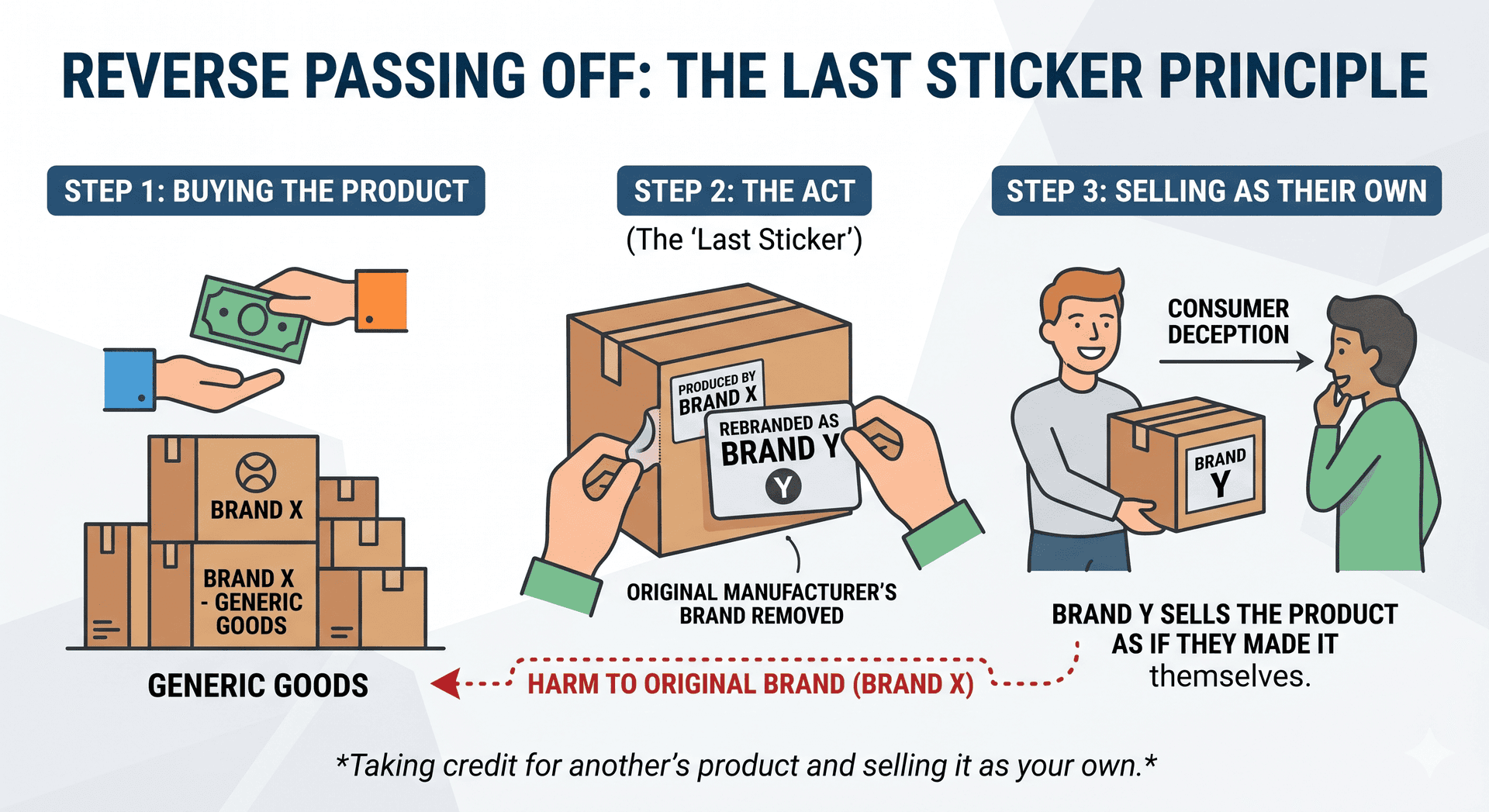 REVERSE PASSING OFF: THE LAST STICKER PRINCIPLE

STEP 1: BUYING THE PRODUCT

BRAND X

BRAND X - GENERIC GOODS

GENERIC GOODS

STEP 2: THE ACT

(The 'Last Sticker')

PRODUCED BY BRAND X

REBRANDED AS BRAND Y

Y

ORIGINAL MANUFACTURER'S BRAND REMOVED

STEP 3: SELLING AS THEIR OWN

CONSUMER DECEPTION

BRAND Y

BRAND Y SELLS THE PRODUCT AS IF THEY MADE IT themselves.

HARM TO ORIGINAL BRAND (BRAND X)

*Taking credit for another's product and selling it as your own.*